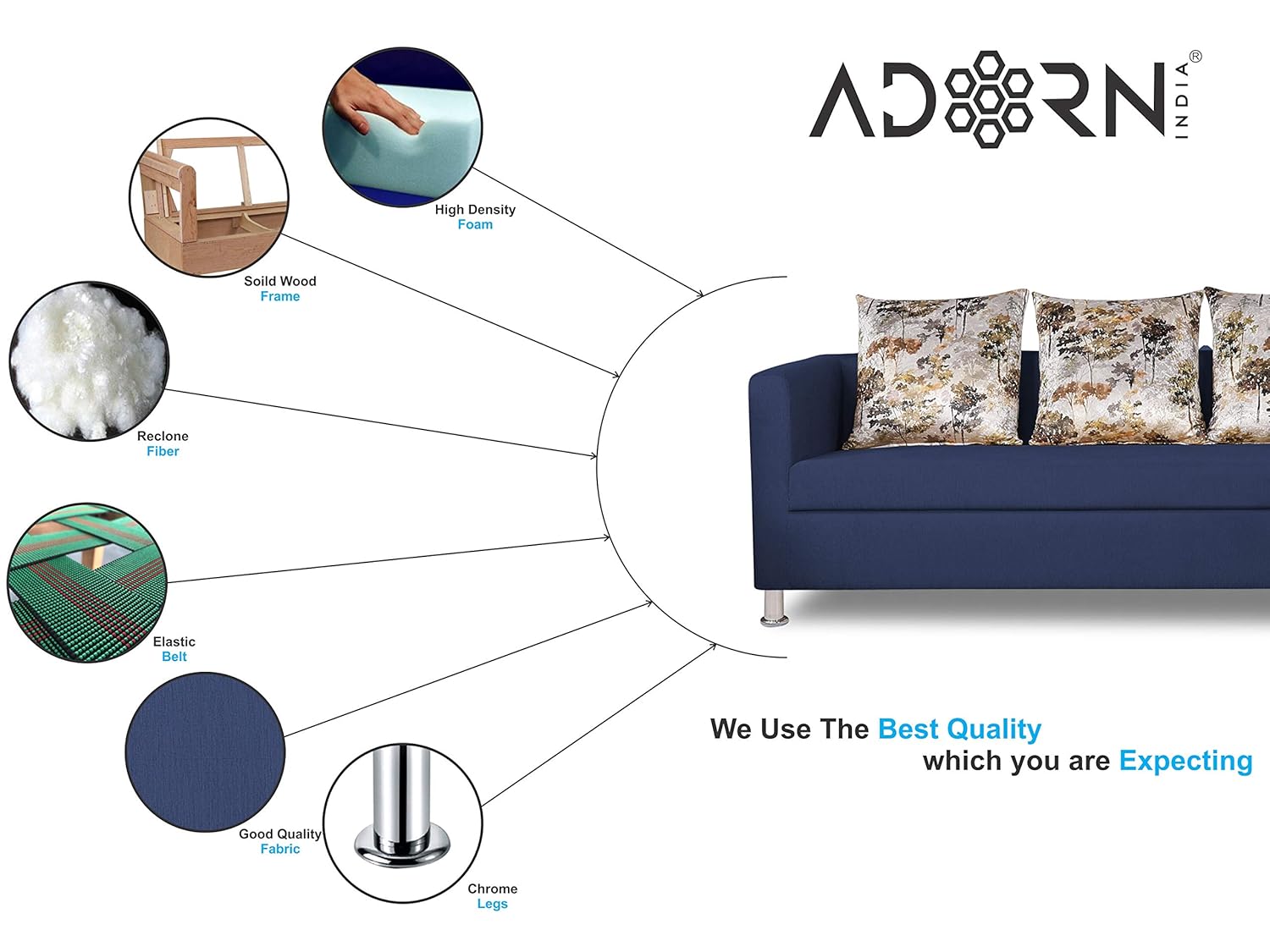 ADORN INDIA®

High Density Foam

Soild Wood Frame

Reclone Fiber

Elastic Belt

Good Quality Fabric

Chrome Legs

We Use The Best Quality which you are Expecting